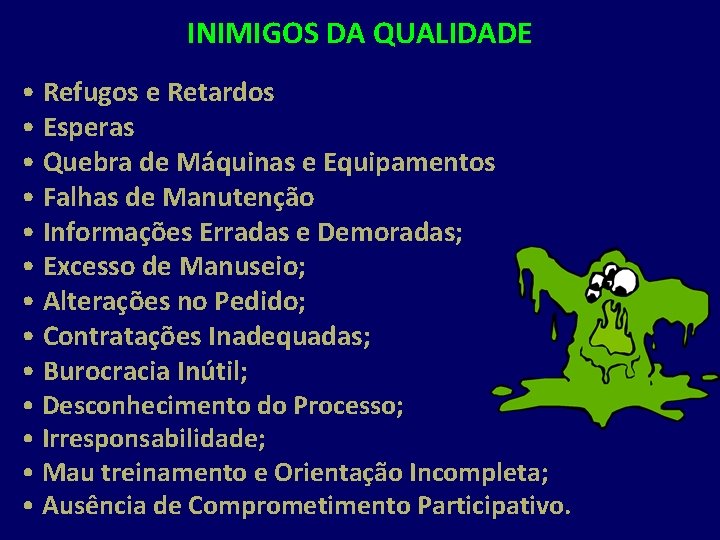 INIMIGOS DA QUALIDADE

• Refugos e Retardos
• Esperas
• Quebra de Máquinas e Equipamentos
• Falhas de Manutenção
• Informações Erradas e Demoradas;
• Excesso de Manuseio;
• Alterações no Pedido;
• Contratações Inadequadas;
• Burocracia Inútil;
• Desconhecimento do Processo;
• Irresponsabilidade;
• Mau treinamento e Orientação Incompleta;
• Ausência de Comprometimento Participativo.